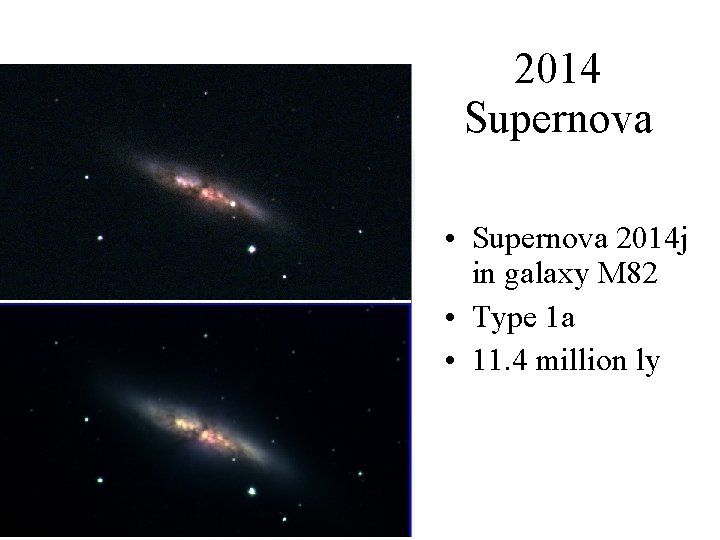 2014 Supernova

• Supernova 2014j in galaxy M82
• Type 1a
• 11.4 million ly